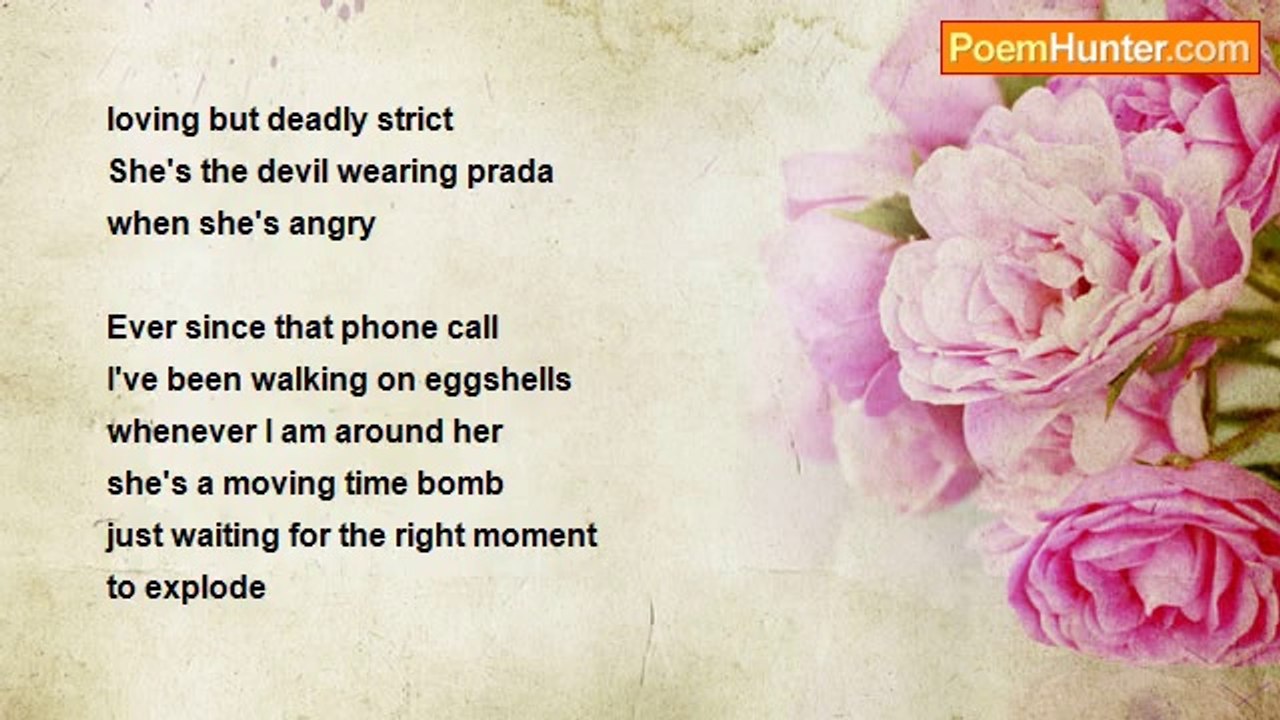 PoemHunter.com

loving but deadly strict
She's the devil wearing prada
when she's angry

Ever since that phone call
I've been walking on eggshells
whenever I am around her
she's a moving time bomb
just waiting for the right moment
to explode